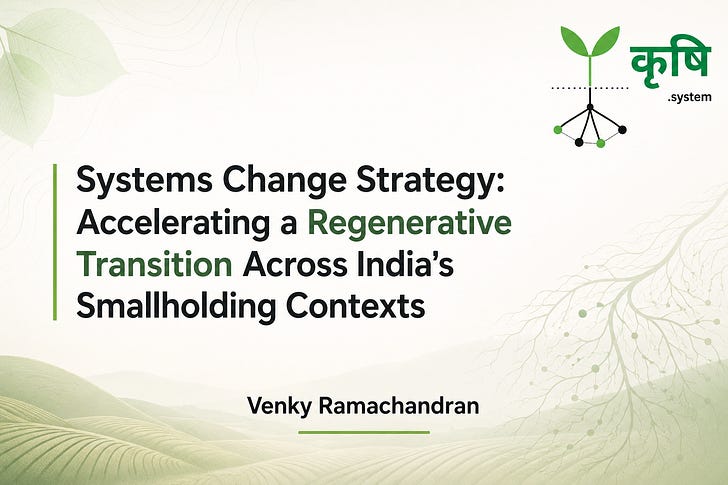 कृषि
.system

Systems Change Strategy: Accelerating a Regenerative Transition Across India's Smallholding Contexts

Venky Ramachandran